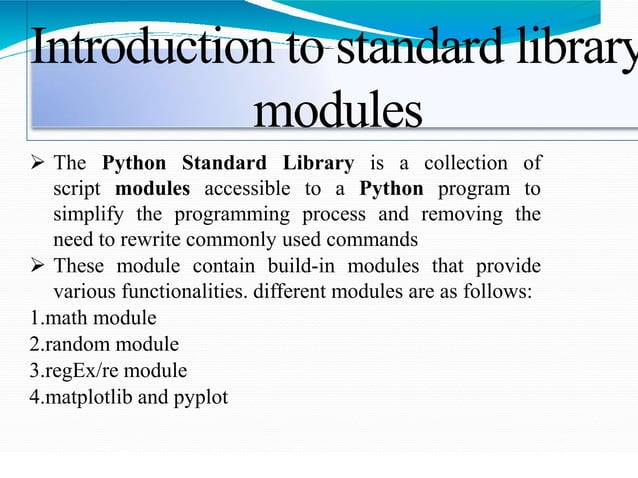 Introduction to standard library modules

➢ The Python Standard Library is a collection of script modules accessible to a Python program to simplify the programming process and removing the need to rewrite commonly used commands

➢ These module contain build-in modules that provide various functionalities. different modules are as follows:

1.math module
2.random module
3.regEx/re module
4.matplotlib and pyplot